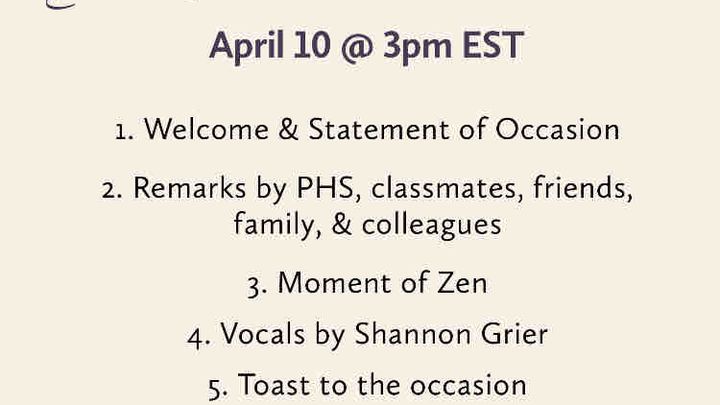 April 10 @ 3pm EST

1. Welcome & Statement of Occasion

2. Remarks by PHS, classmates, friends, family, & colleagues

3. Moment of Zen

4. Vocals by Shannon Grier

5. Toast to the occasion